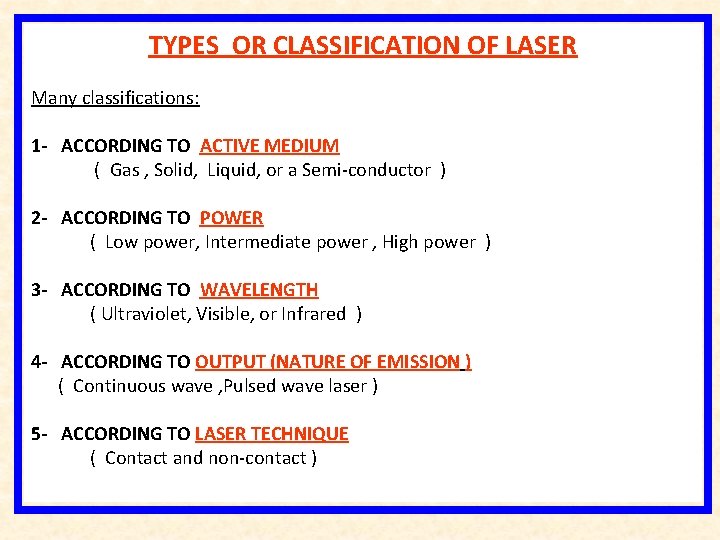 TYPES OR CLASSIFICATION OF LASER

Many classifications:

1- ACCORDING TO ACTIVE MEDIUM
( Gas , Solid, Liquid, or a Semi-conductor )

2- ACCORDING TO POWER
( Low power, Intermediate power , High power )

3- ACCORDING TO WAVELENGTH
( Ultraviolet, Visible, or Infrared )

4- ACCORDING TO OUTPUT (NATURE OF EMISSION )
( Continuous wave ,Pulsed wave laser )

5- ACCORDING TO LASER TECHNIQUE
( Contact and non-contact )